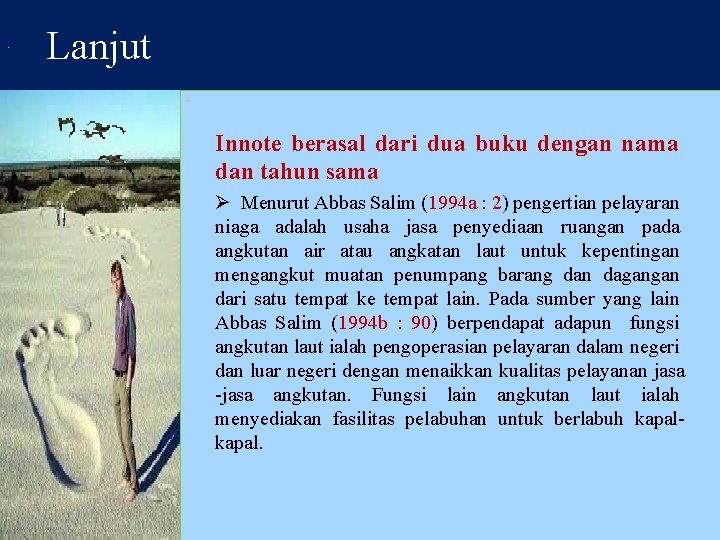 Lanjut

Innote berasal dari dua buku dengan nama dan tahun sama

➢ Menurut Abbas Salim (1994a : 2) pengertian pelayaran niaga adalah usaha jasa penyediaan ruangan pada angkutan air atau angkatan laut untuk kepentingan mengangkut muatan penumpang barang dan dagangan dari satu tempat ke tempat lain. Pada sumber yang lain Abbas Salim (1994b : 90) berpendapat adapun fungsi angkutan laut ialah pengoperasian pelayaran dalam negeri dan luar negeri dengan menaikkan kualitas pelayanan jasa -jasa angkutan. Fungsi lain angkutan laut ialah menyediakan fasilitas pelabuhan untuk berlabuh kapal-kapal.